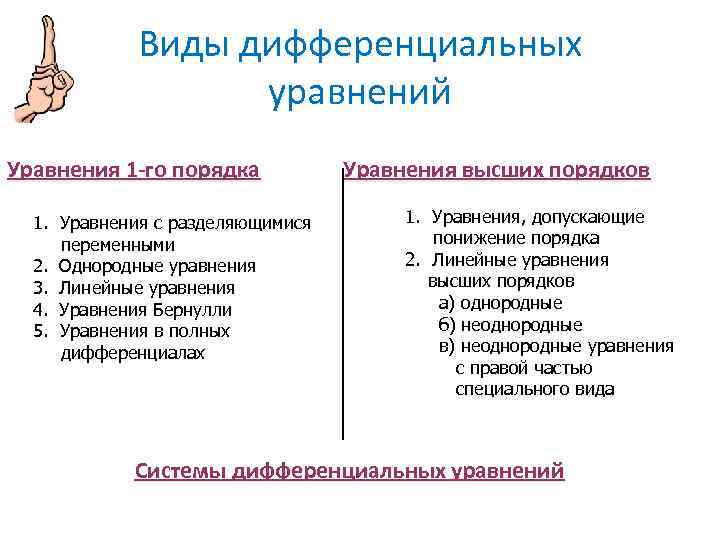 Виды дифференциальных уравнений

Уравнения 1-го порядка

1. Уравнения с разделяющимися переменными
2. Однородные уравнения
3. Линейные уравнения
4. Уравнения Бернулли
5. Уравнения в полных дифференциалах

Уравнения высших порядков

1. Уравнения, допускающие понижение порядка
2. Линейные уравнения высших порядков
а) однородные
б) неоднородные
в) неоднородные уравнения с правой частью специального вида

Системы дифференциальных уравнений